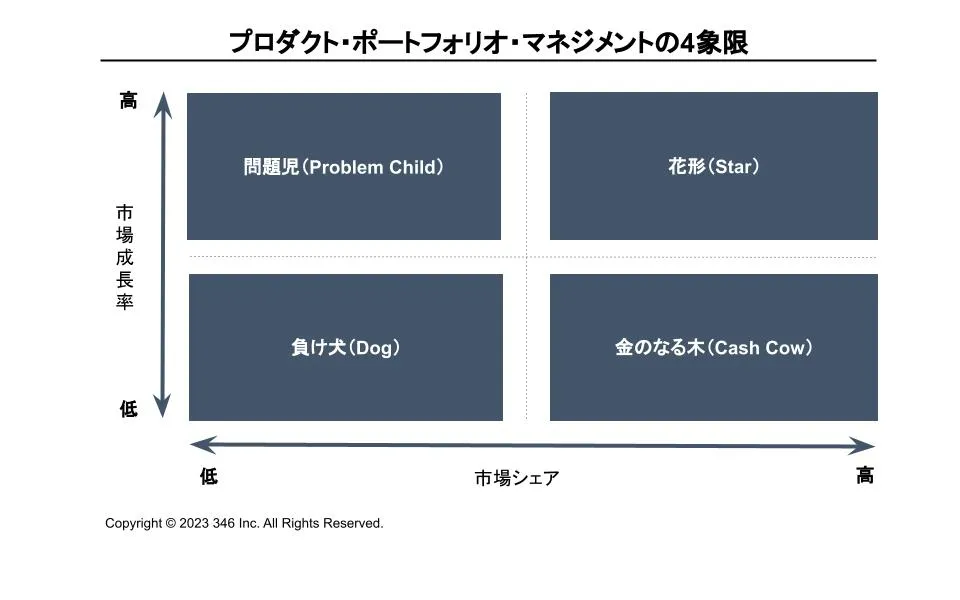 プロダクト・ポートフォリオ・マネジメントの4象限

高

市場成長率

低

問題児（Problem Child）

花形（Star）

負け犬（Dog）

金のなる木（Cash Cow）

低

市場シェア

高

Copyright © 2023 346 Inc. All Rights Reserved.